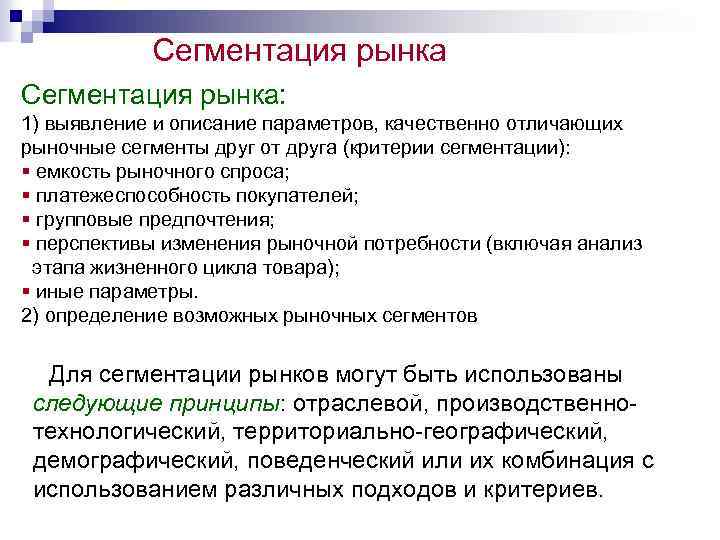 Сегментация рынка

Сегментация рынка:
1) выявление и описание параметров, качественно отличающих рыночные сегменты друг от друга (критерии сегментации):
▪ емкость рыночного спроса;
▪ платежеспособность покупателей;
▪ групповые предпочтения;
▪ перспективы изменения рыночной потребности (включая анализ этапа жизненного цикла товара);
▪ иные параметры.
2) определение возможных рыночных сегментов

Для сегментации рынков могут быть использованы следующие принципы: отраслевой, производственно-технологический, территориально-географический, демографический, поведенческий или их комбинация с использованием различных подходов и критериев.